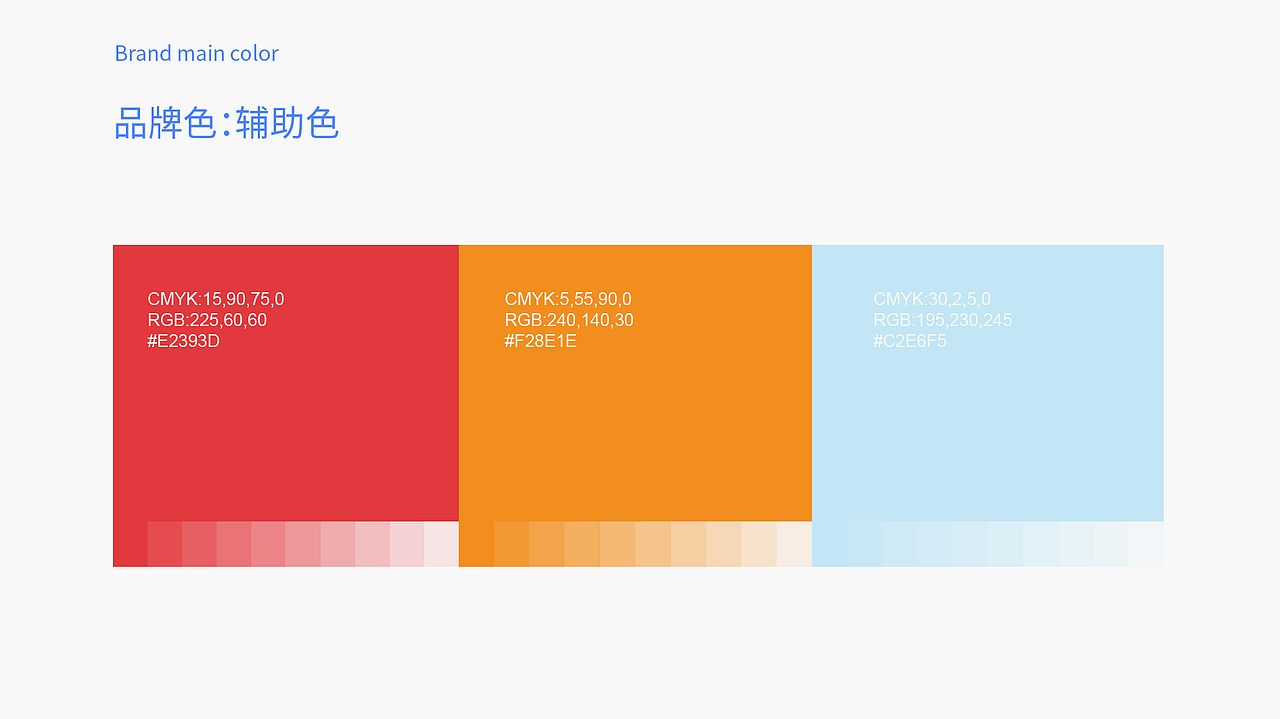 Brand main color

品牌色：辅助色

CMYK:15,90,75,0
RGB:225,60,60
#E2393D

CMYK:5,55,90,0
RGB:240,140,30
#F28E1E

CMYK:30,2,5,0
RGB:195,230,245
#C2E6F5